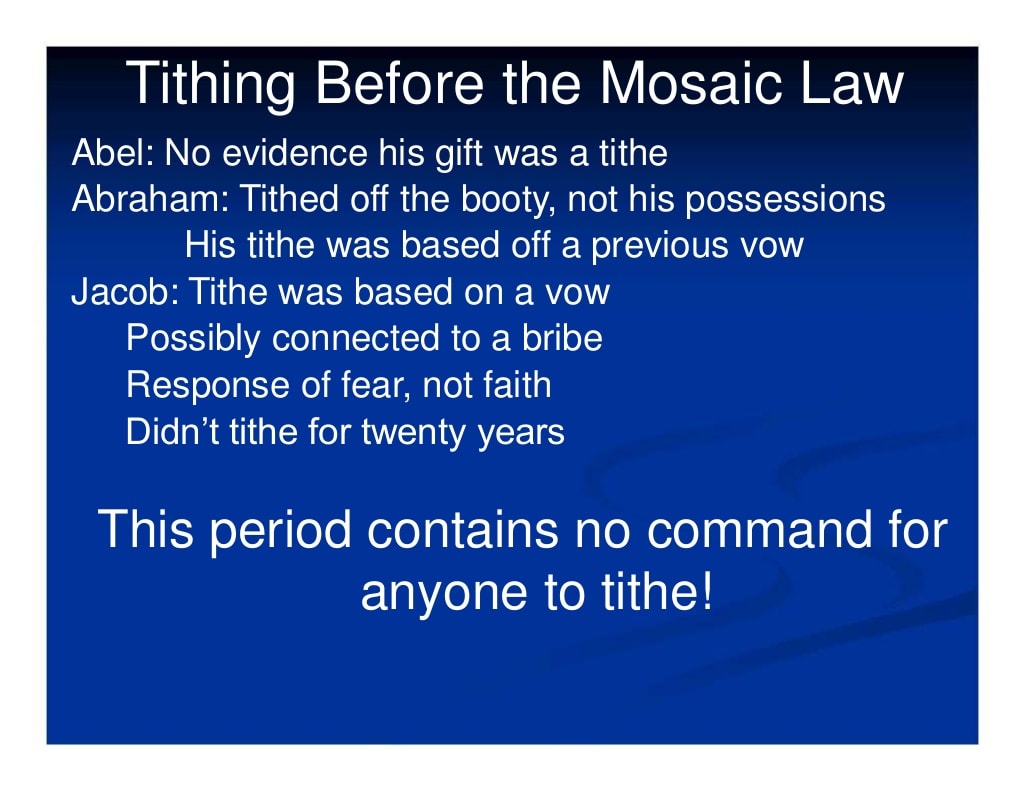 Tithing Before the Mosaic Law

Abel: No evidence his gift was a tithe
Abraham: Tithed off the booty, not his possessions
His tithe was based off a previous vow
Jacob: Tithe was based on a vow
Possibly connected to a bribe
Response of fear, not faith
Didn't tithe for twenty years

This period contains no command for anyone to tithe!